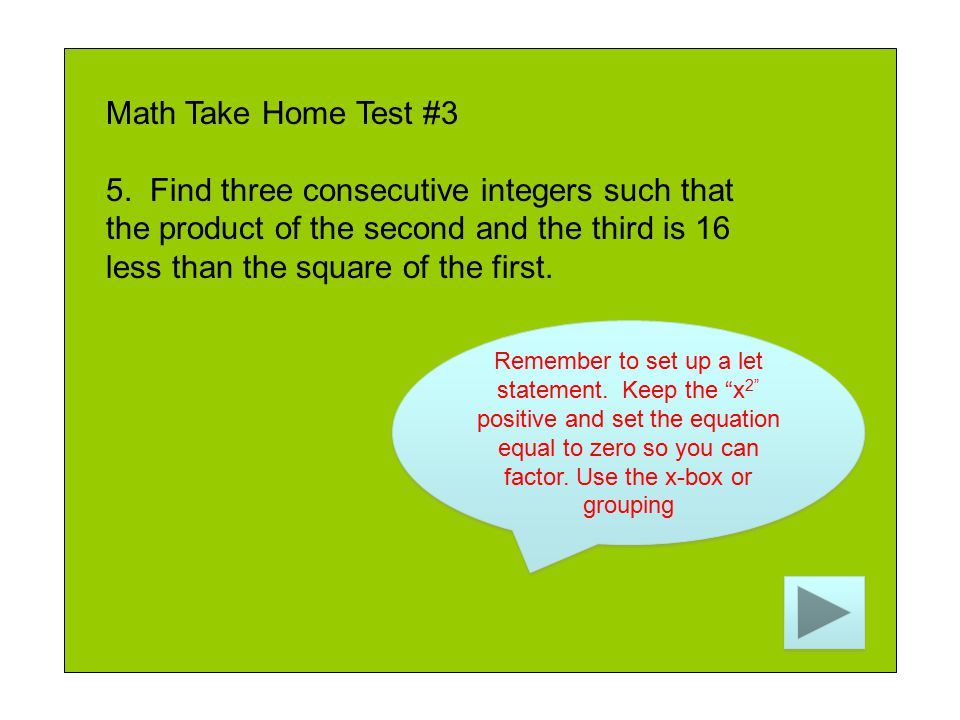 Math Take Home Test #3

5. Find three consecutive integers such that the product of the second and the third is 16 less than the square of the first.

Remember to set up a let statement. Keep the “$x^2$” positive and set the equation equal to zero so you can factor. Use the x-box or grouping